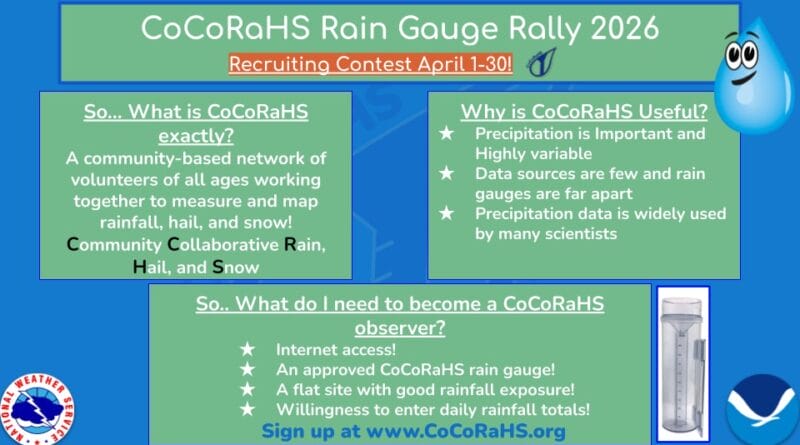 CoCoRaHS Rain Gauge Rally 2026

Recruiting Contest April 1-30!

So... What is CoCoRaHS exactly?

A community-based network of volunteers of all ages working together to measure and map rainfall, hail, and snow!

Community Collaborative Rain, Hail, and Snow

Why is CoCoRaHS Useful?

★ Precipitation is Important and Highly variable
★ Data sources are few and rain gauges are far apart
★ Precipitation data is widely used by many scientists

So.. What do I need to become a CoCoRaHS observer?

★ Internet access!
★ An approved CoCoRaHS rain gauge!
★ A flat site with good rainfall exposure!
★ Willingness to enter daily rainfall totals!

Sign up at www.CoCoRaHS.org

NATIONAL WEATHER SERVICE